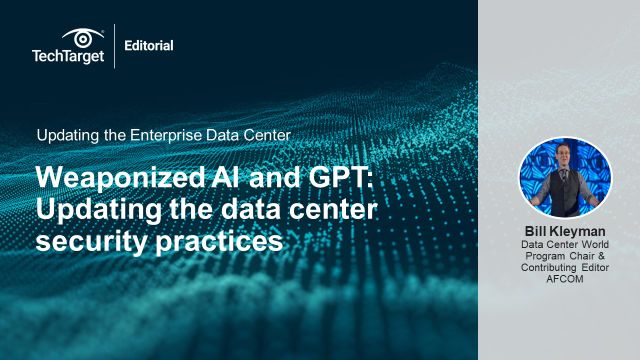 TechTarget | Editorial

Updating the Enterprise Data Center

Weaponized AI and GPT: Updating the data center security practices

Bill Kleyman
Data Center World Program Chair & Contributing Editor AFCOM